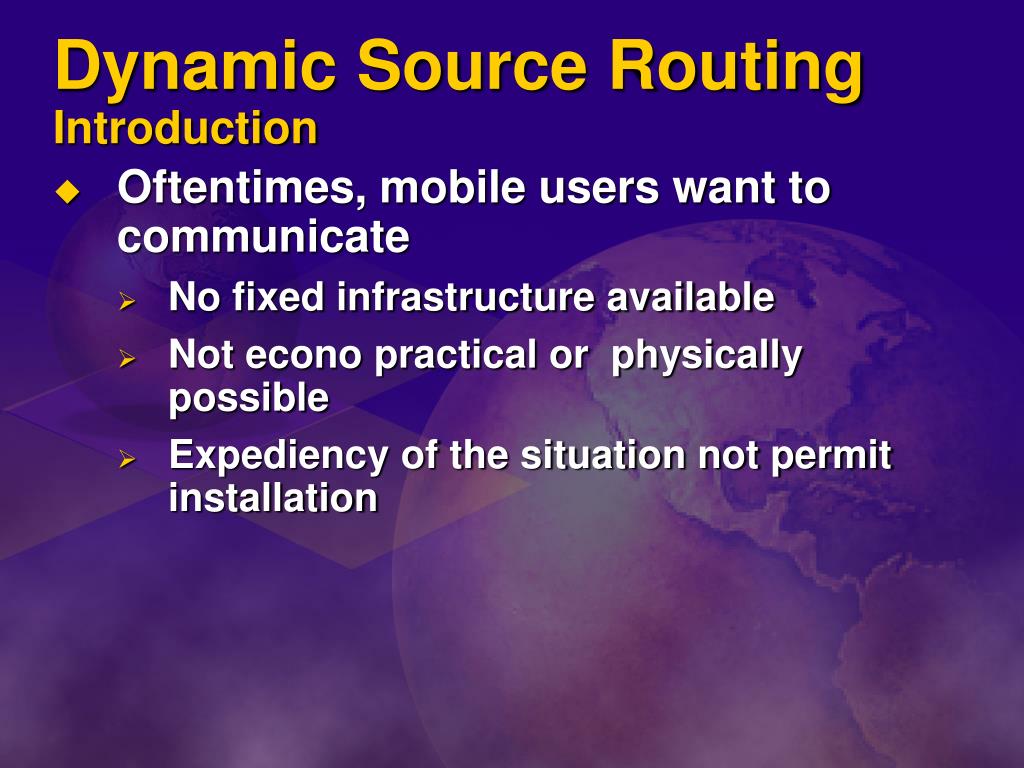 Dynamic Source Routing
Introduction

Oftentimes, mobile users want to communicate

No fixed infrastructure available

Not econo practical or physically possible

Expediency of the situation not permit installation